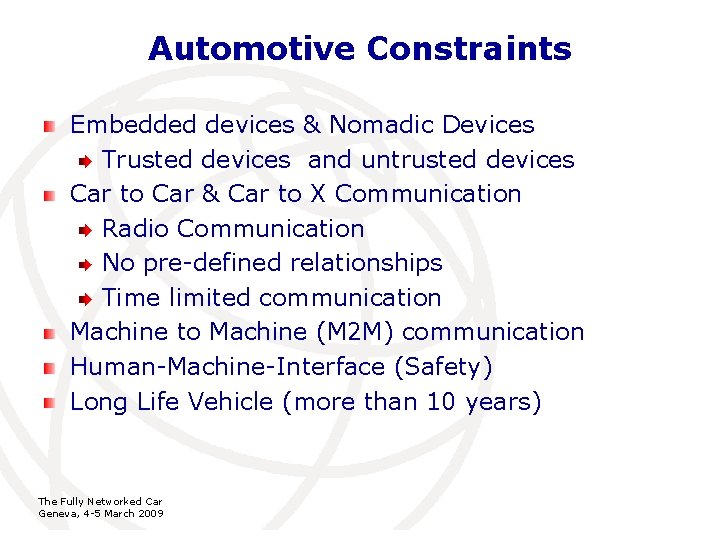 Automotive Constraints

Embedded devices & Nomadic Devices
Trusted devices and untrusted devices
Car to Car & Car to X Communication
Radio Communication
No pre-defined relationships
Time limited communication
Machine to Machine (M2M) communication
Human-Machine-Interface (Safety)
Long Life Vehicle (more than 10 years)

The Fully Networked Car
Geneva, 4-5 March 2009